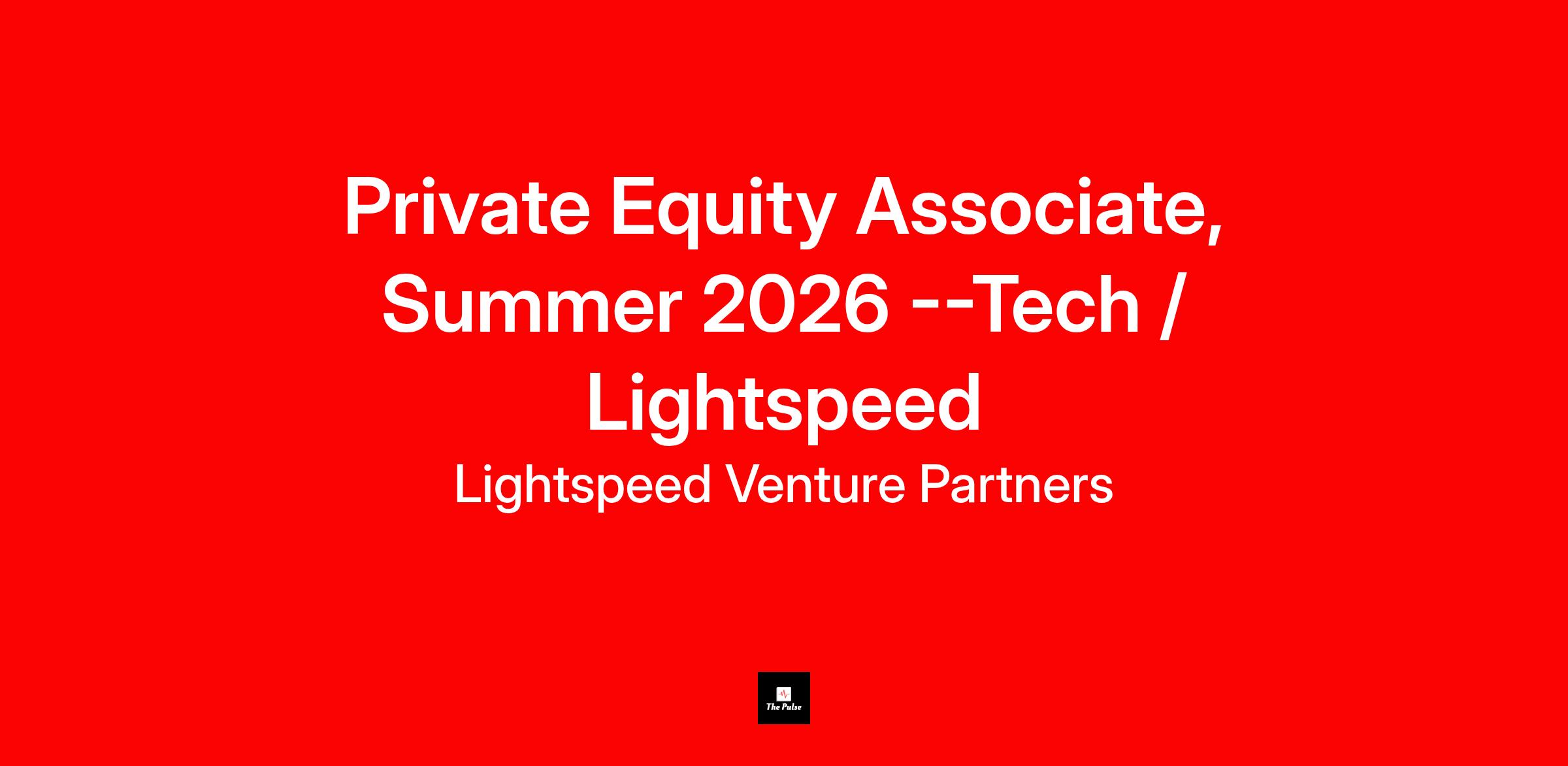 Private Equity Associate, Summer 2026 --Tech / Lightspeed

Lightspeed Venture Partners

The Pulse